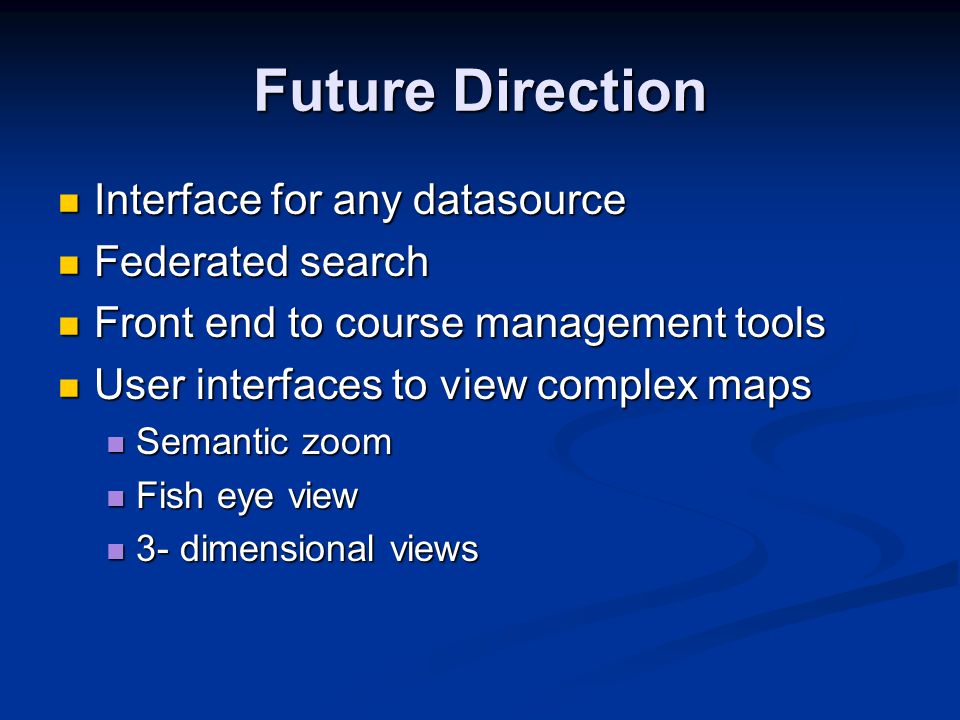 Future Direction

- Interface for any datasource
- Federated search
- Front end to course management tools
- User interfaces to view complex maps
  - Semantic zoom
  - Fish eye view
  - 3- dimensional views